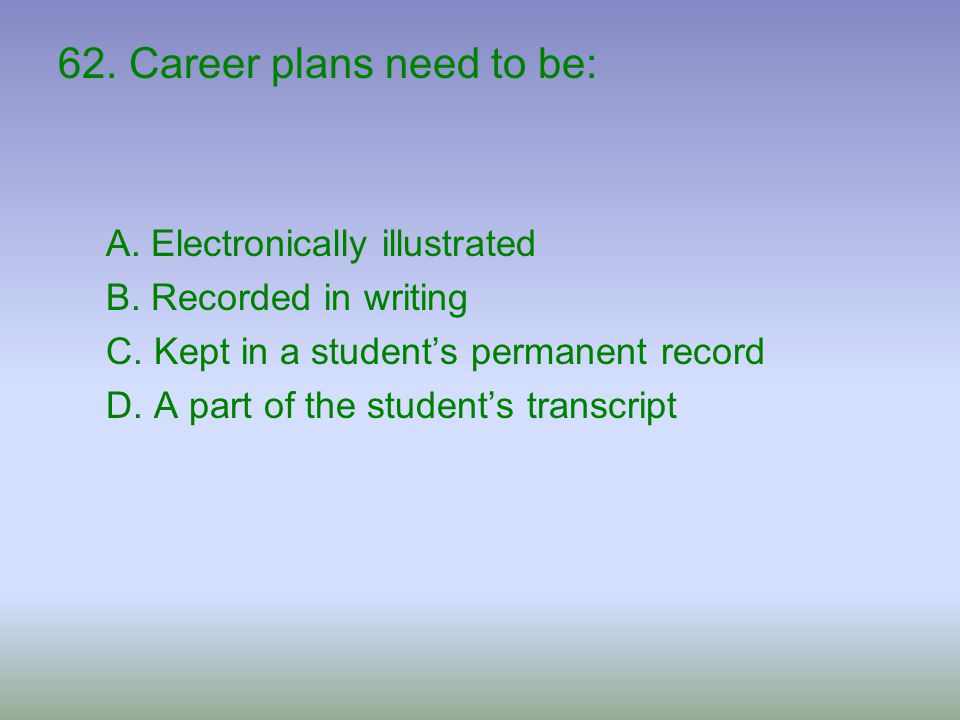 62. Career plans need to be:

A. Electronically illustrated
B. Recorded in writing
C. Kept in a student’s permanent record
D. A part of the student’s transcript